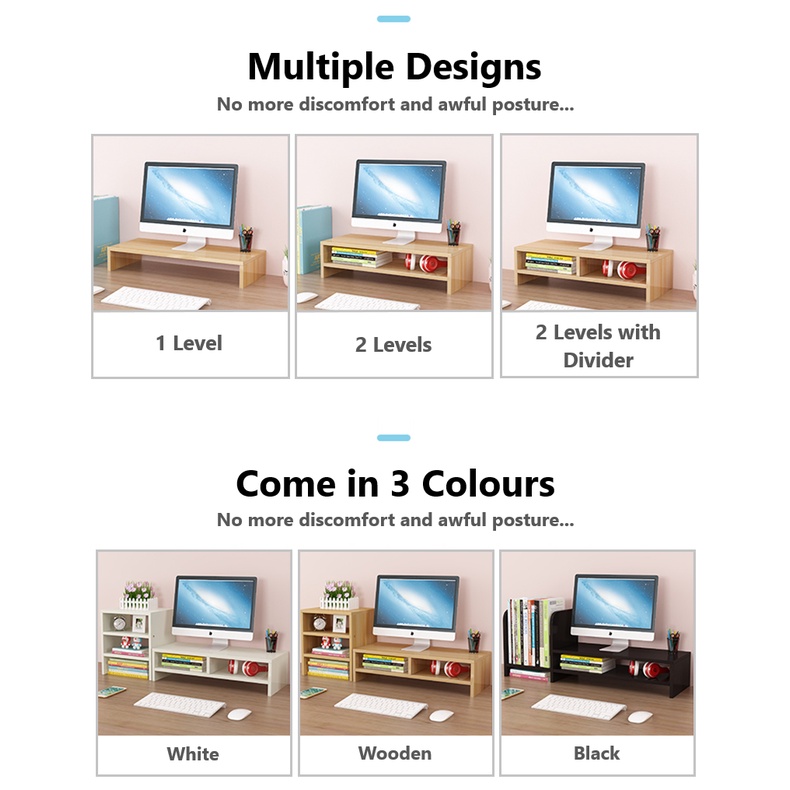 Multiple Designs
No more discomfort and awful posture...

1 Level

2 Levels

2 Levels with Divider

Come in 3 Colours
No more discomfort and awful posture...

White

Wooden

Black